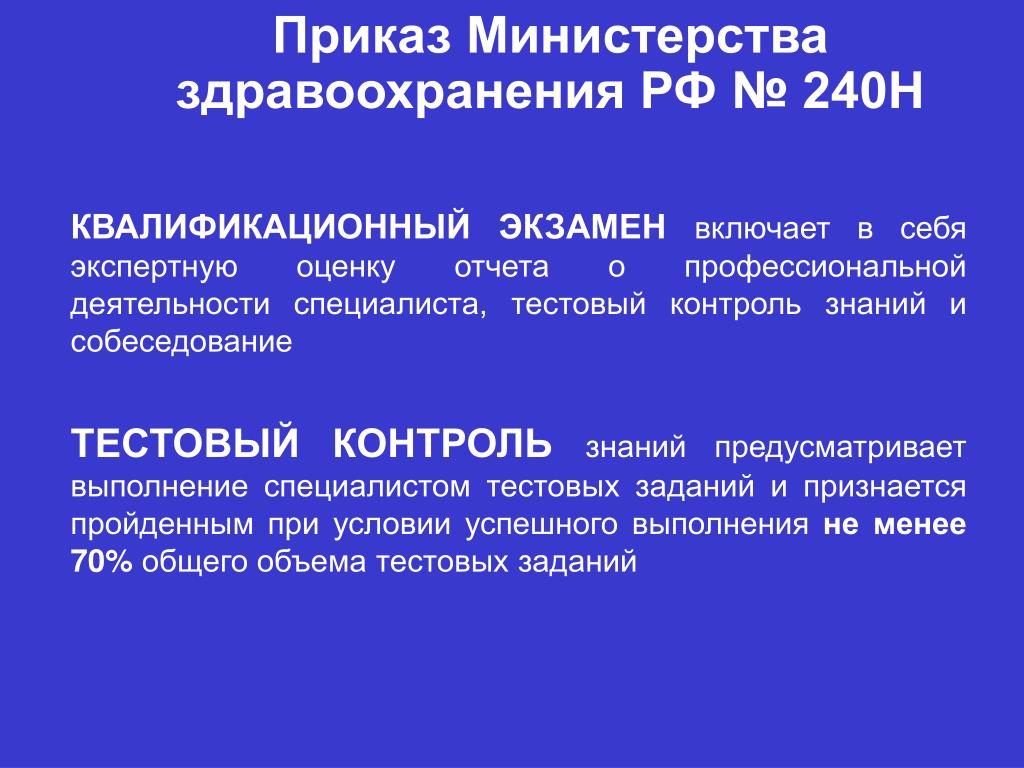 Приказ Министерства здравоохранения РФ № 240Н

КВАЛИФИКАЦИОННЫЙ ЭКЗАМЕН включает в себя экспертную оценку отчета о профессиональной деятельности специалиста, тестовый контроль знаний и собеседование

ТЕСТОВЫЙ КОНТРОЛЬ знаний предусматривает выполнение специалистом тестовых заданий и признается пройденным при условии успешного выполнения не менее 70% общего объема тестовых заданий